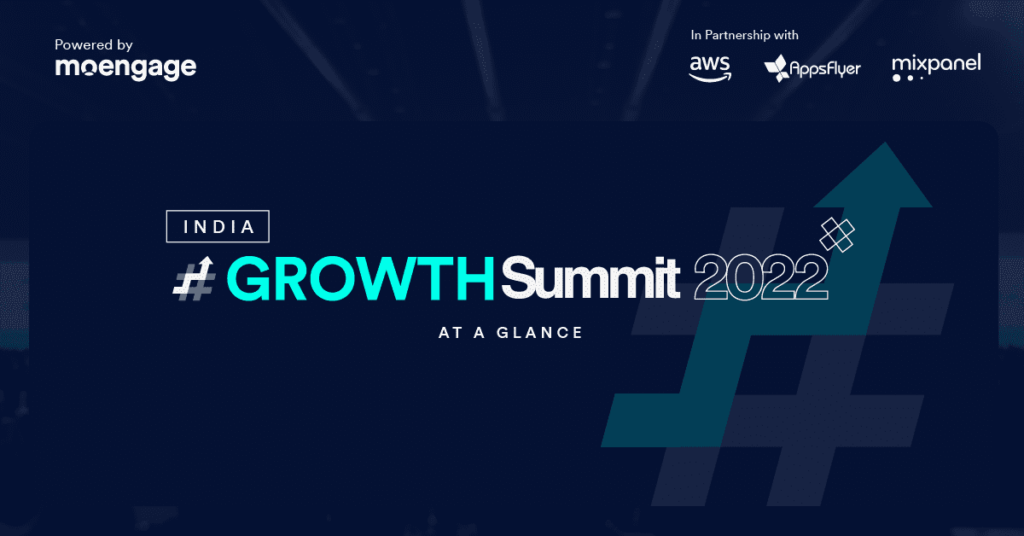 Powered by
moengage

In Partnership with
aws
AppsFlyer
mixpanel

INDIA
# GROWTH Summit 2022
AT A GLANCE